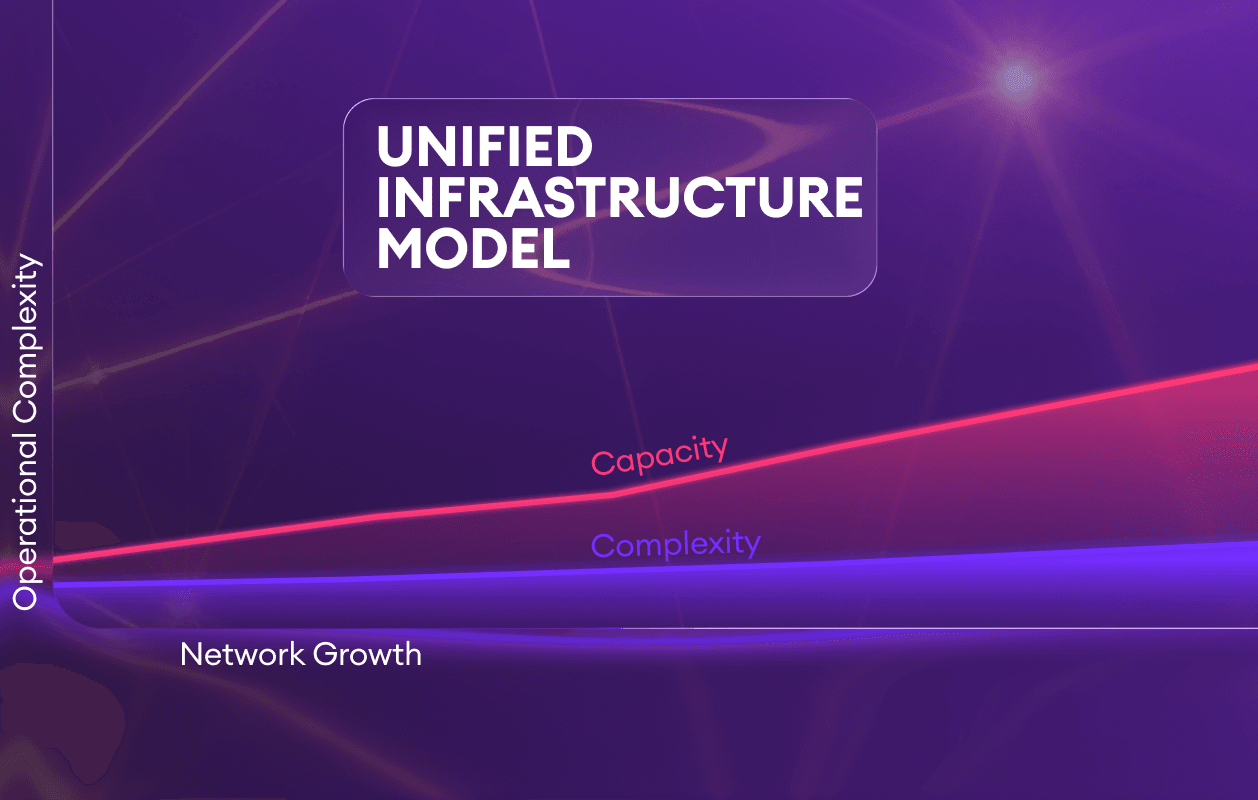 UNIFIED INFRASTRUCTURE MODEL

Operational Complexity

Capacity

Complexity

Network Growth